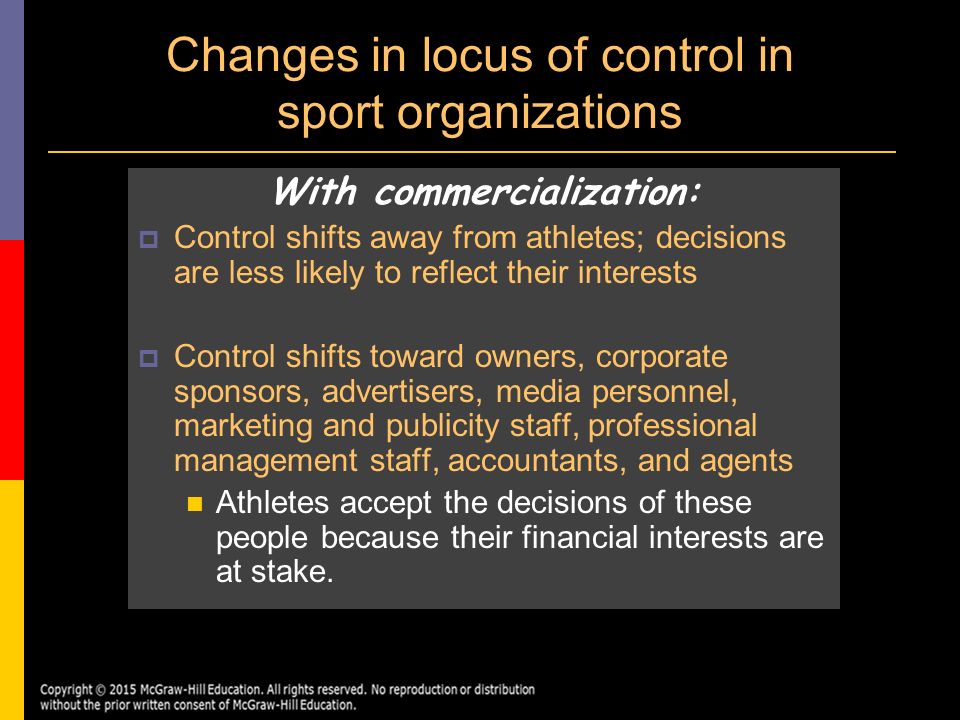 Changes in locus of control in sport organizations

With commercialization:

Control shifts away from athletes; decisions are less likely to reflect their interests

Control shifts toward owners, corporate sponsors, advertisers, media personnel, marketing and publicity staff, professional management staff, accountants, and agents

Athletes accept the decisions of these people because their financial interests are at stake.

Copyright © 2015 McGraw-Hill Education. All rights reserved. No reproduction or distribution without the prior written consent of McGraw-Hill Education.